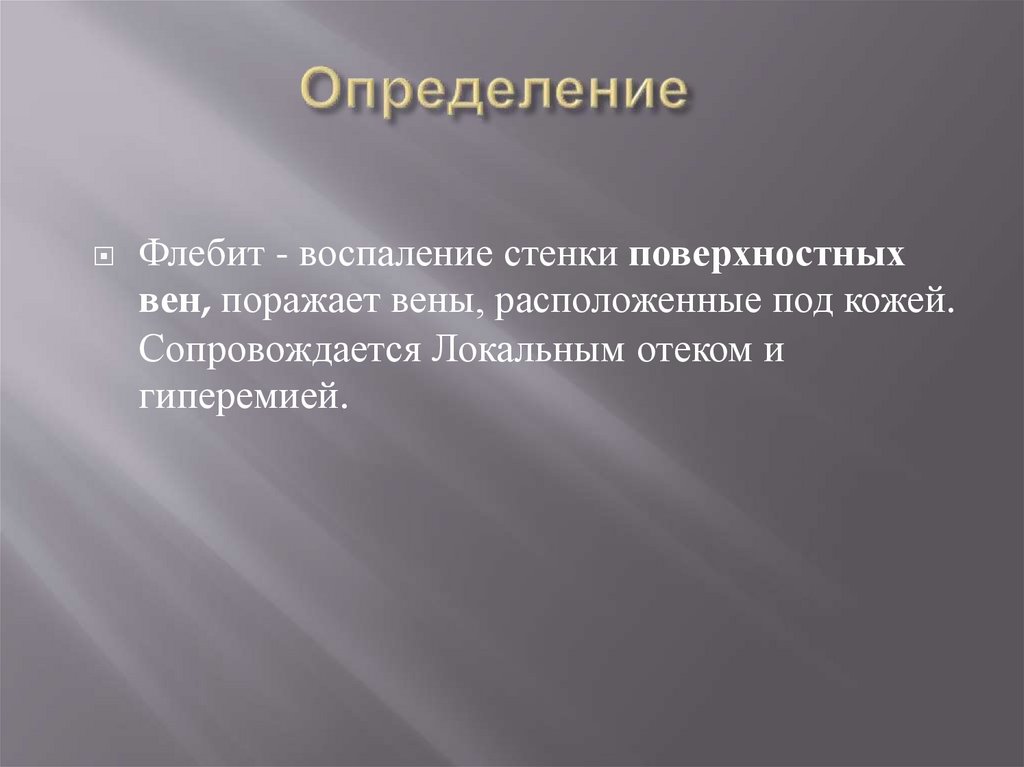 Определение

Флебит - воспаление стенки поверхностных вен, поражает вены, расположенные под кожей. Сопровождается Локальным отеком и гиперемией.